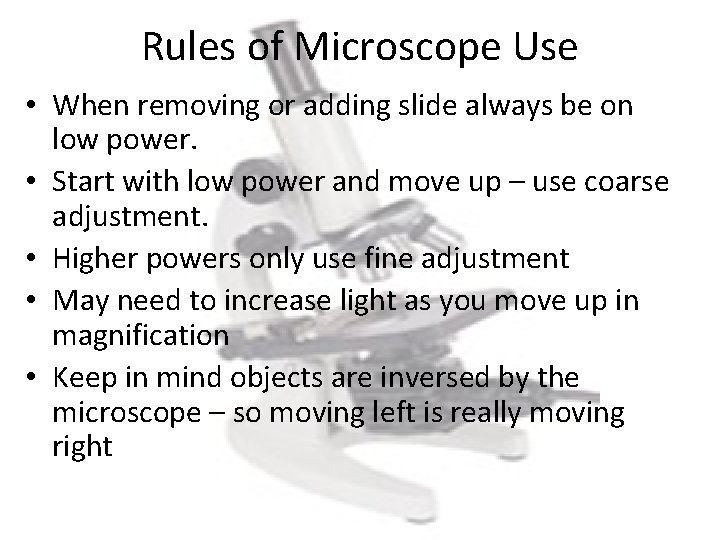 Rules of Microscope Use

• When removing or adding slide always be on low power.
• Start with low power and move up – use coarse adjustment.
• Higher powers only use fine adjustment
• May need to increase light as you move up in magnification
• Keep in mind objects are inversed by the microscope – so moving left is really moving right